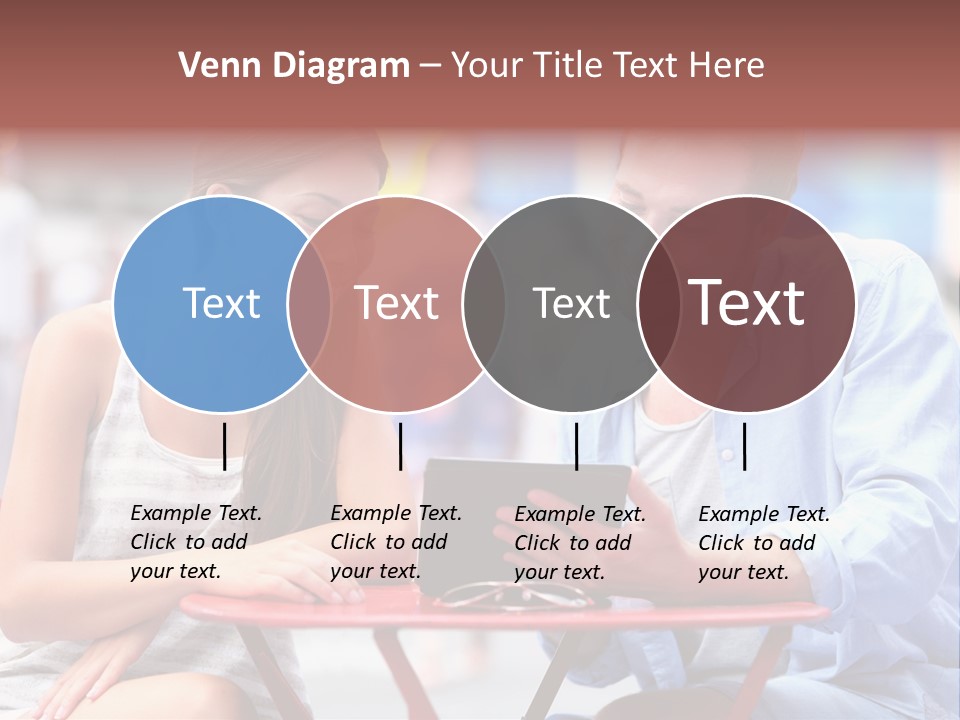 Venn Diagram – Your Title Text Here

Text

Text

Text

Text

Example Text. Click to add your text.

Example Text. Click to add your text.

Example Text. Click to add your text.

Example Text. Click to add your text.